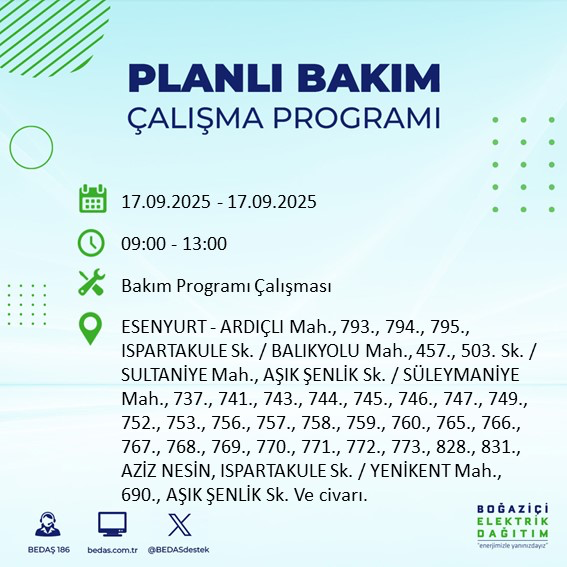 PLANLI BAKIM
ÇALIŞMA PROGRAMI

17.09.2025 - 17.09.2025

09:00 - 13:00

Bakım Programı Çalışması

ESENYURT - ARDIÇLI Mah., 793., 794., 795., ISPARTAKULE Sk. / BALIKYOLU Mah., 457., 503. Sk. / SULTANİYE Mah., AŞIK ŞENLİK Sk. / SÜLEYMANİYE Mah., 737., 741., 743., 744., 745., 746., 747., 749., 752., 753., 756., 757., 758., 759., 760., 765., 766., 767., 768., 769., 770., 771., 772., 773., 828., 831., AZİZ NESİN, ISPARTAKULE Sk. / YENİKENT Mah., 690., AŞIK ŞENLİK Sk. Ve civarı.

BEDAŞ 186
bedas.com.tr
@BEDASdestek

BOĞAZİÇİ
ELEKTRİK
DAĞITIM
"enerjimizle yanınızdayız"